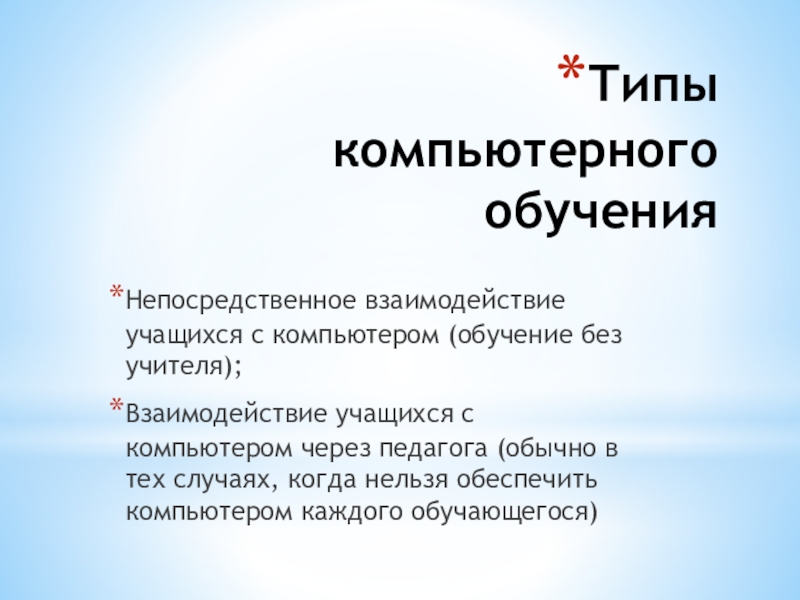 *Типы компьютерного обучения

*Непосредственное взаимодействие учащихся с компьютером (обучение без учителя);

*Взаимодействие учащихся с компьютером через педагога (обычно в тех случаях, когда нельзя обеспечить компьютером каждого обучающегося)